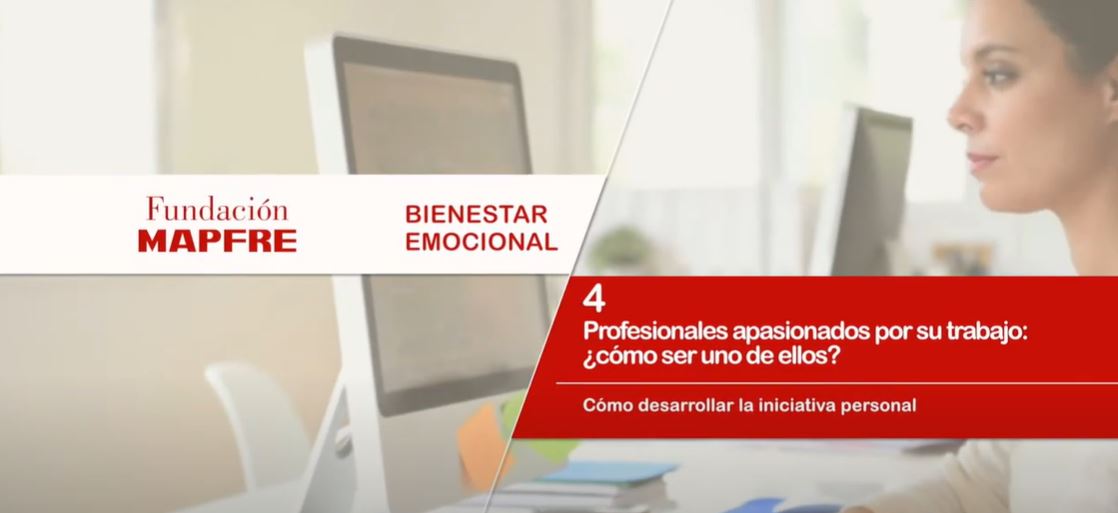 Fundación
MAPFRE

BIENESTAR
EMOCIONAL

4

Profesionales apasionados por su trabajo: ¿cómo ser uno de ellos?

Cómo desarrollar la iniciativa personal